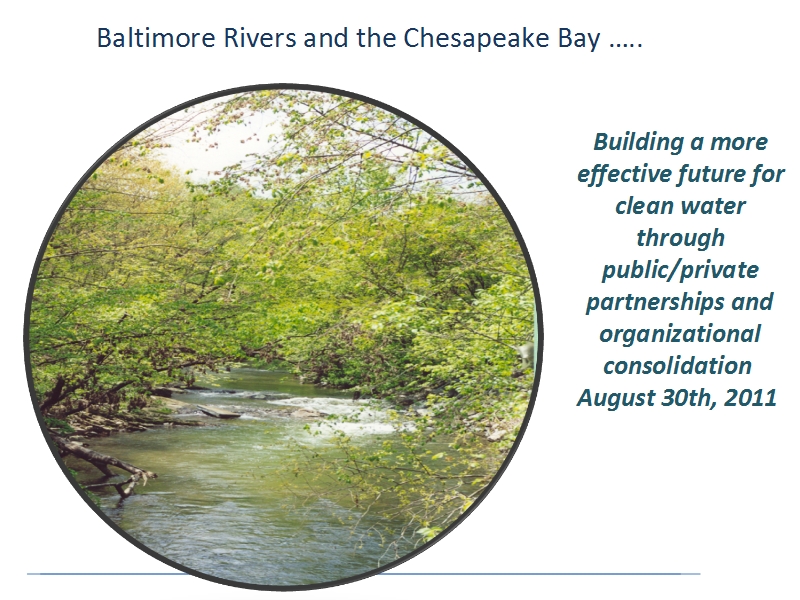 Baltimore Rivers and the Chesapeake Bay …..

Building a more effective future for clean water through public/private partnerships and organizational consolidation August 30th, 2011